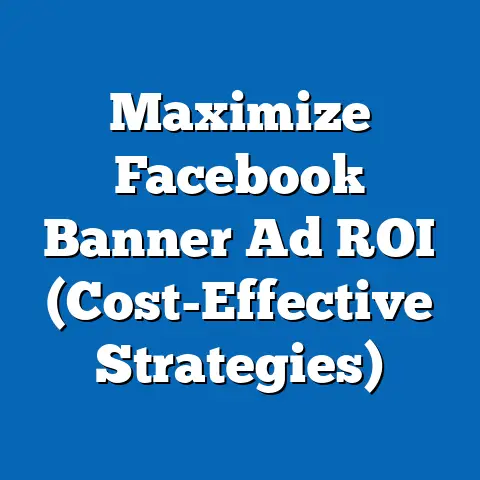 Maximize Facebook Banner Ad ROI (Cost-Effective Strategies)